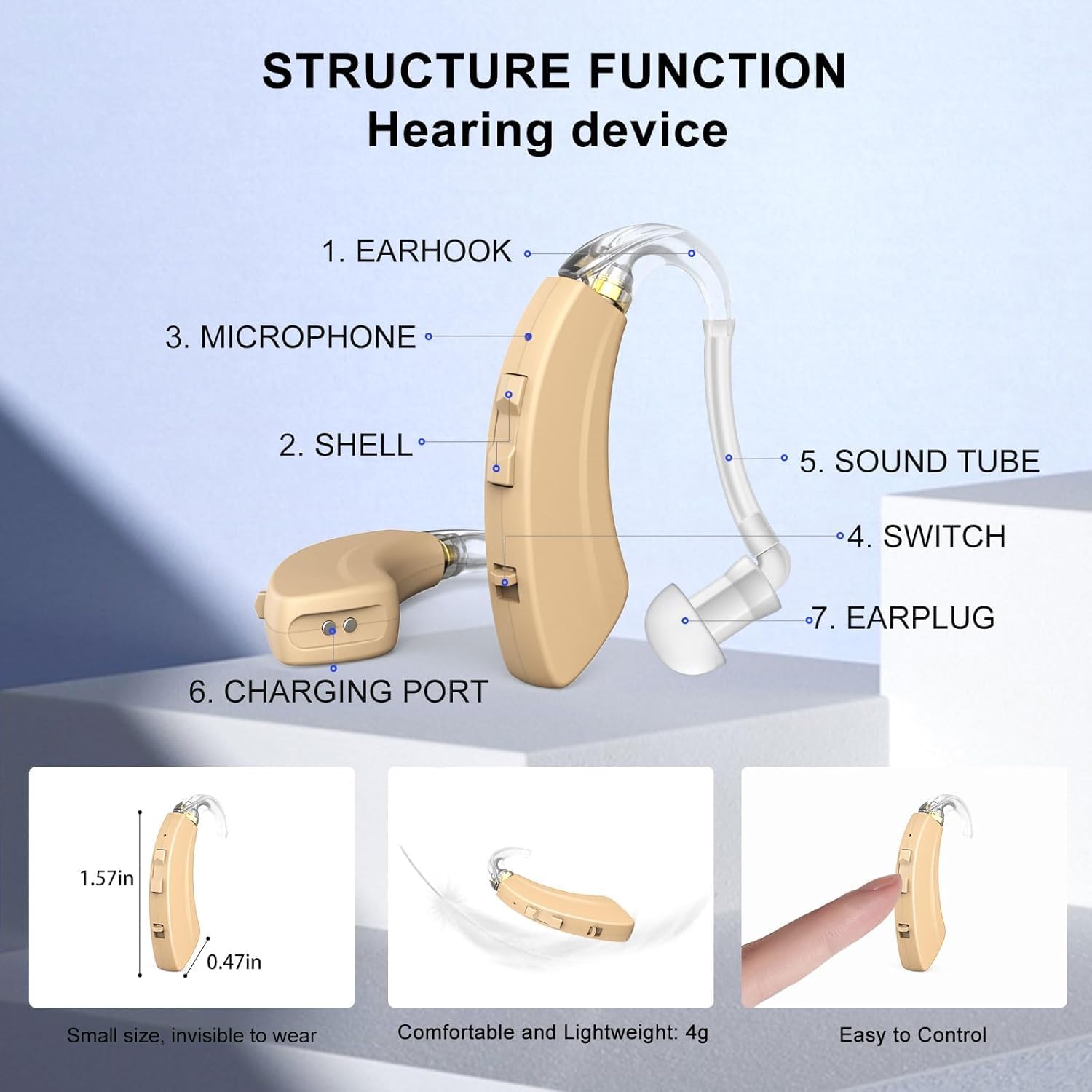 STRUCTURE FUNCTION
Hearing device

1. EARHOOK

3. MICROPHONE

2. SHELL

5. SOUND TUBE

4. SWITCH

7. EARPLUG

6. CHARGING PORT

1.57in

0.47in

Small size, invisible to wear

Comfortable and Lightweight: 4g

Easy to Control